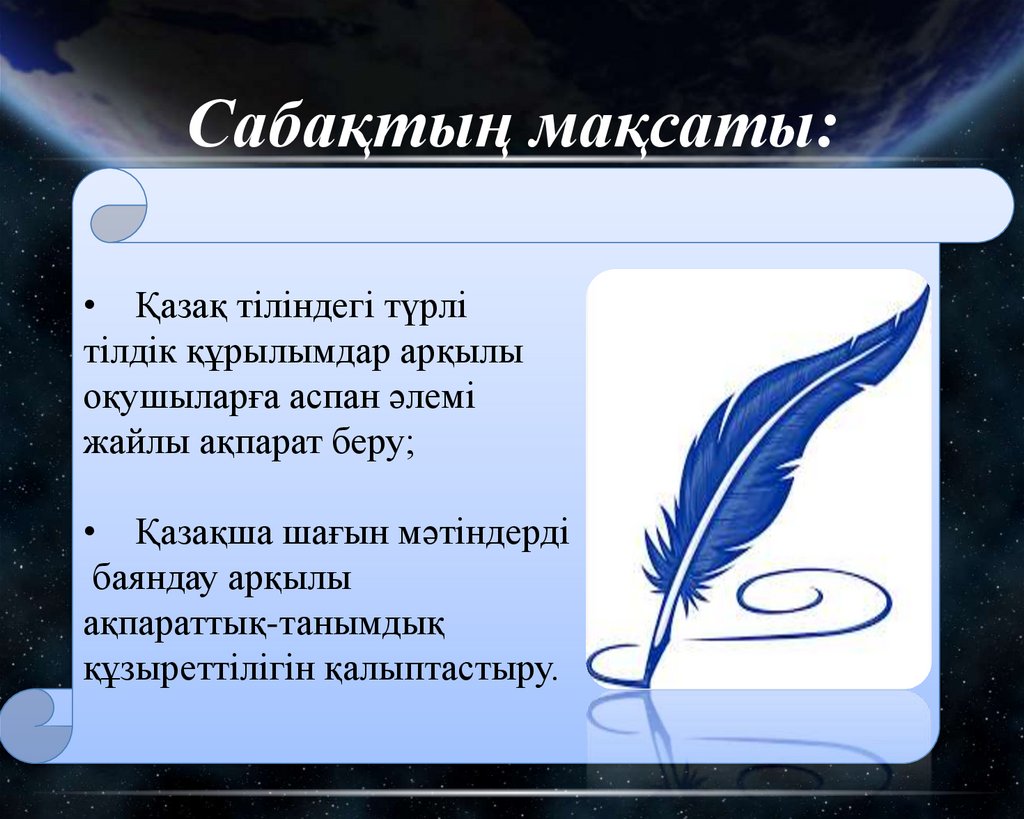 Сабақтың мақсаты:

• Қазақ тіліндегі түрлі тілдік құрылымдар арқылы оқушыларға аспан әлемі жайлы ақпарат беру;

• Қазақша шағын мәтіндерді баяндау арқылы ақпараттық-танымдық құзыреттілігін қалыптастыру.